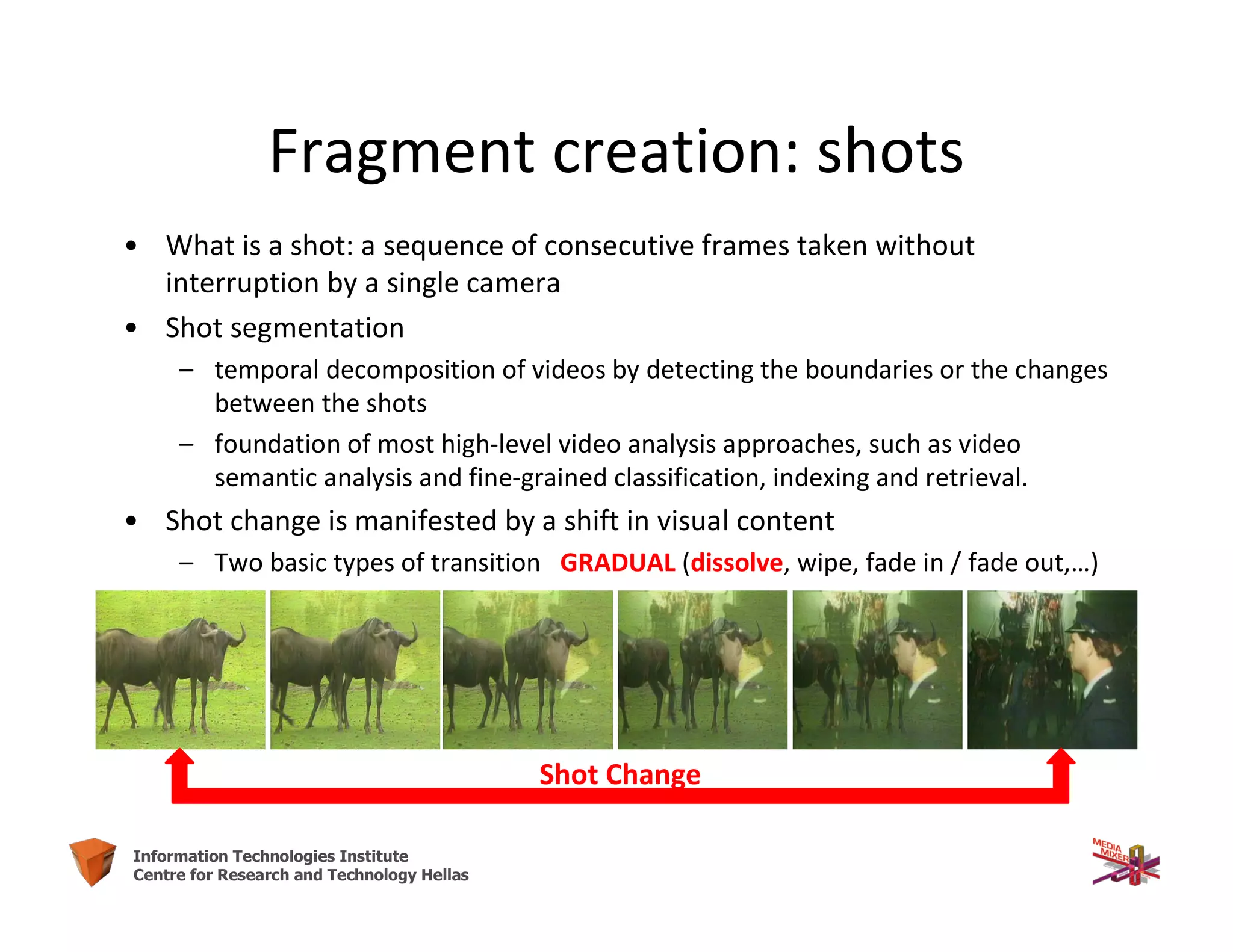 Fragment creation: shots

• What is a shot: a sequence of consecutive frames taken without interruption by a single camera
• Shot segmentation
  – temporal decomposition of videos by detecting the boundaries or the changes between the shots
  – foundation of most high-level video analysis approaches, such as video semantic analysis and fine-grained classification, indexing and retrieval.
• Shot change is manifested by a shift in visual content
  – Two basic types of transition GRADUAL (dissolve, wipe, fade in / fade out,…)

Shot Change

Information Technologies Institute
Centre for Research and Technology Hellas

MEDIA MIXER